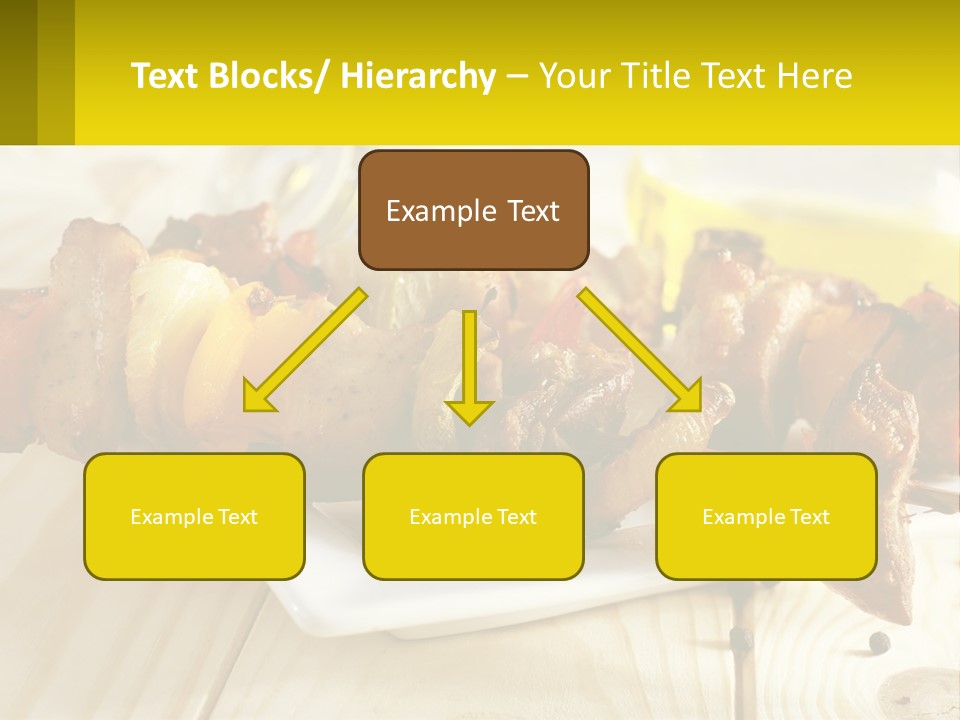 Text Blocks/ Hierarchy – Your Title Text Here

Example Text

Example Text

Example Text

Example Text